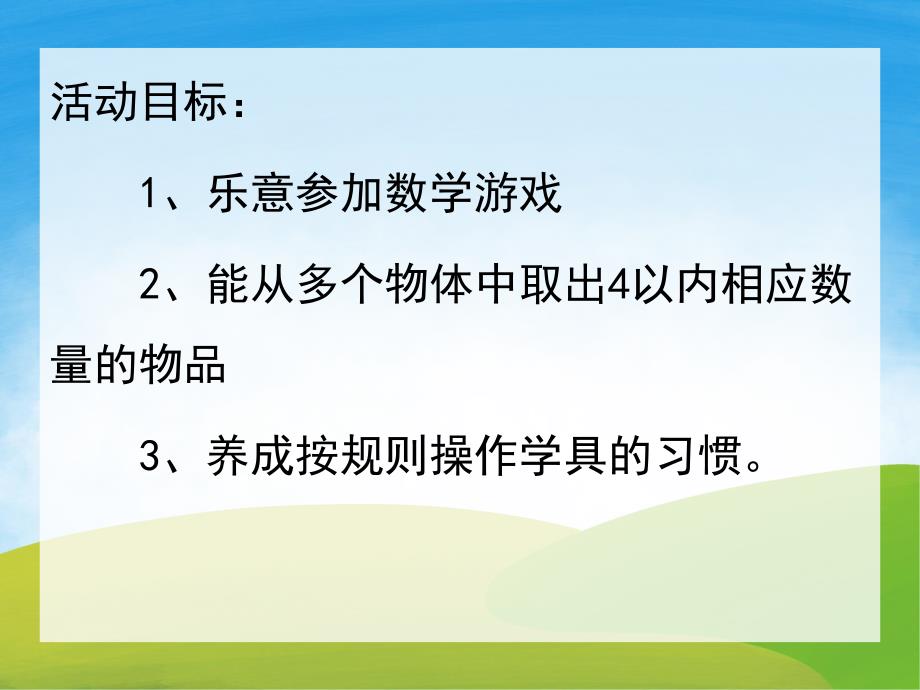 活动目标：

1、乐意参加数学游戏

2、能从多个物体中取出4以内相应数量的物品

3、养成按规则操作学具的习惯。